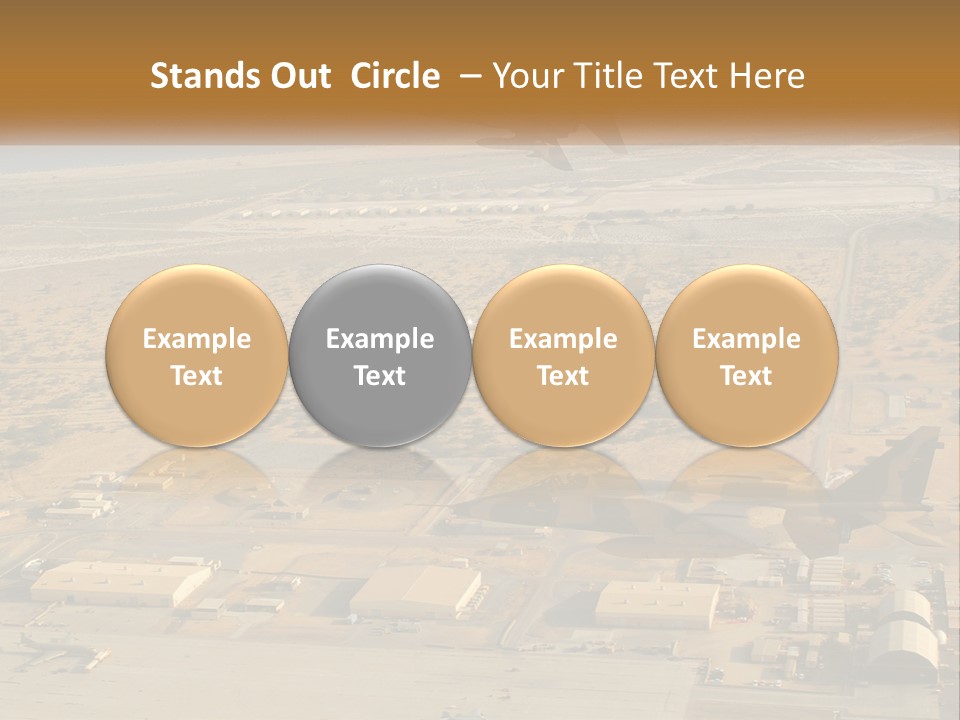 Stands Out Circle – Your Title Text Here

Example Text

Example Text

Example Text

Example Text